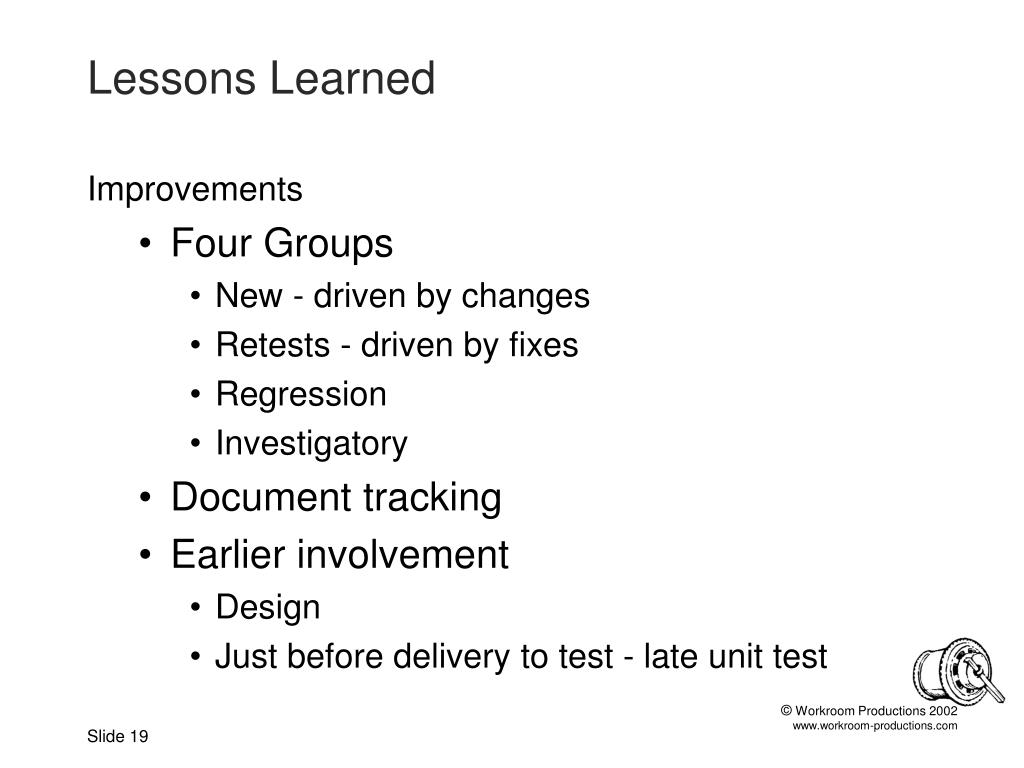 Lessons Learned

Improvements

• Four Groups
  • New - driven by changes
  • Retests - driven by fixes
  • Regression
  • Investigatory
• Document tracking
• Earlier involvement
  • Design
  • Just before delivery to test - late unit test

© Workroom Productions 2002
www.workroom-productions.com

Slide 19